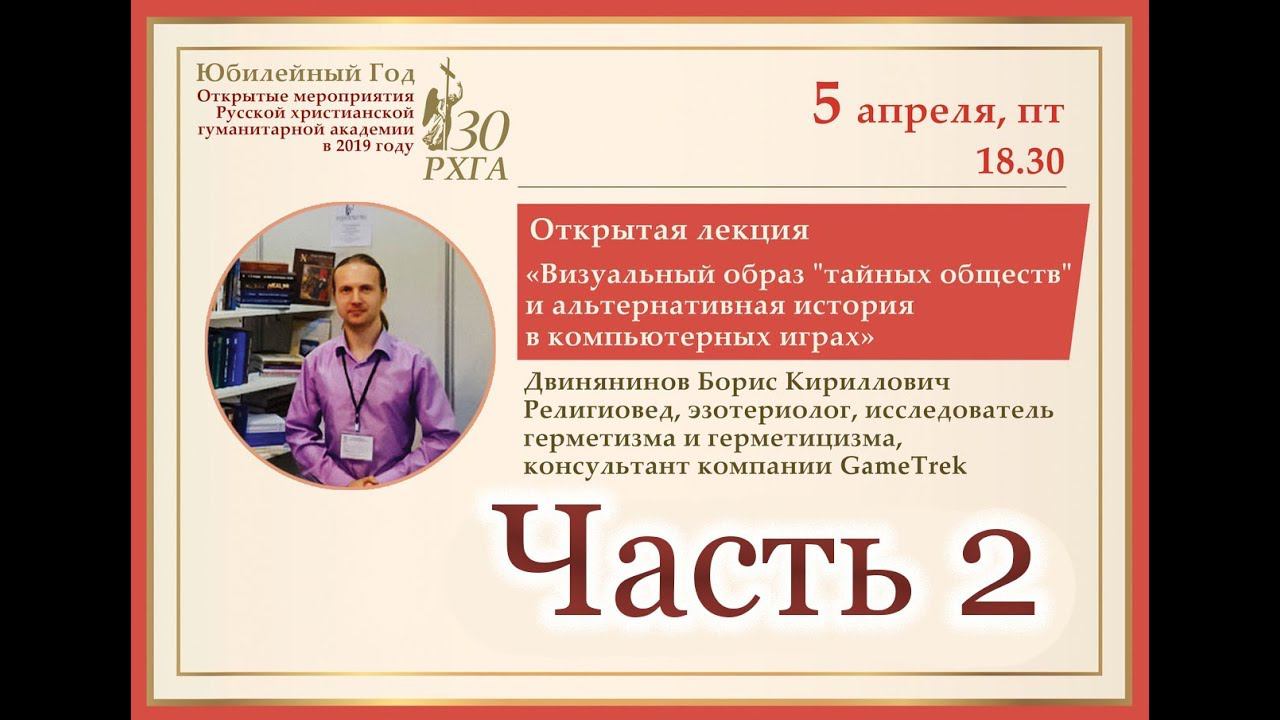 Юбилейный Год
Открытые мероприятия Русской христианской гуманитарной академии в 2019 году

30
РХГА

5 апреля, пт
18.30

Открытая лекция
«Визуальный образ "тайных обществ" и альтернативная история в компьютерных играх»

Двинянинов Борис Кириллович
Религиовед, эзотериолог, исследователь герметизма и герметицизма, консультант компании GameTrek

Часть 2